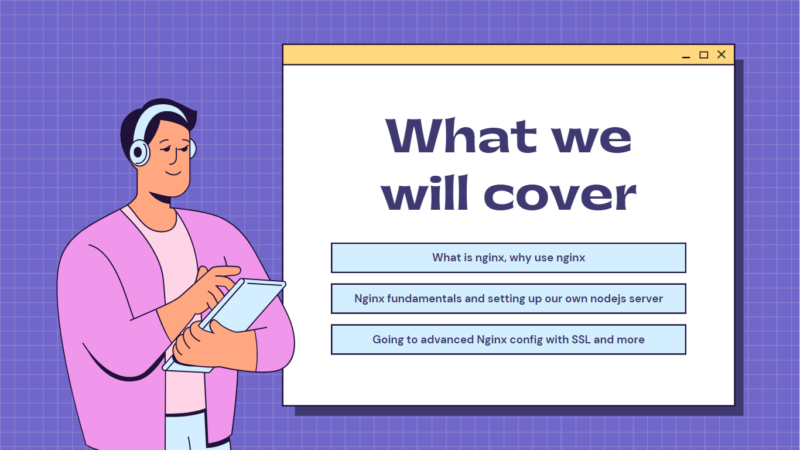 What we will cover

What is nginx, why use nginx

Nginx fundamentals and setting up our own nodejs server

Going to advanced Nginx config with SSL and more